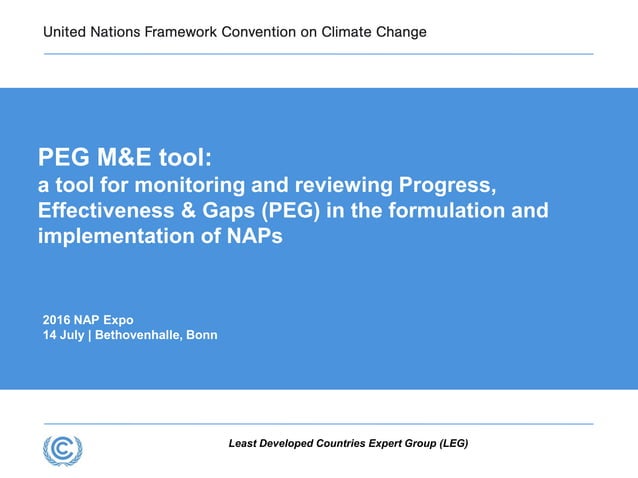 United Nations Framework Convention on Climate Change

PEG M&E tool:
a tool for monitoring and reviewing Progress, Effectiveness & Gaps (PEG) in the formulation and implementation of NAPs

2016 NAP Expo
14 July | Bethovenhalle, Bonn

Least Developed Countries Expert Group (LEG)